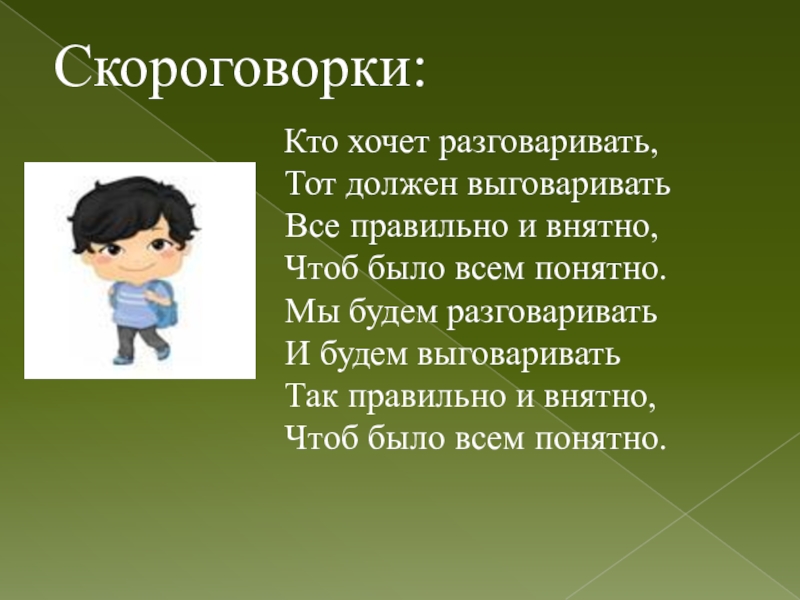 Скороговорки:

Кто хочет разговаривать,
Тот должен выговаривать
Все правильно и внятно,
Чтоб было всем понятно.
Мы будем разговаривать
И будем выговаривать
Так правильно и внятно,
Чтоб было всем понятно.